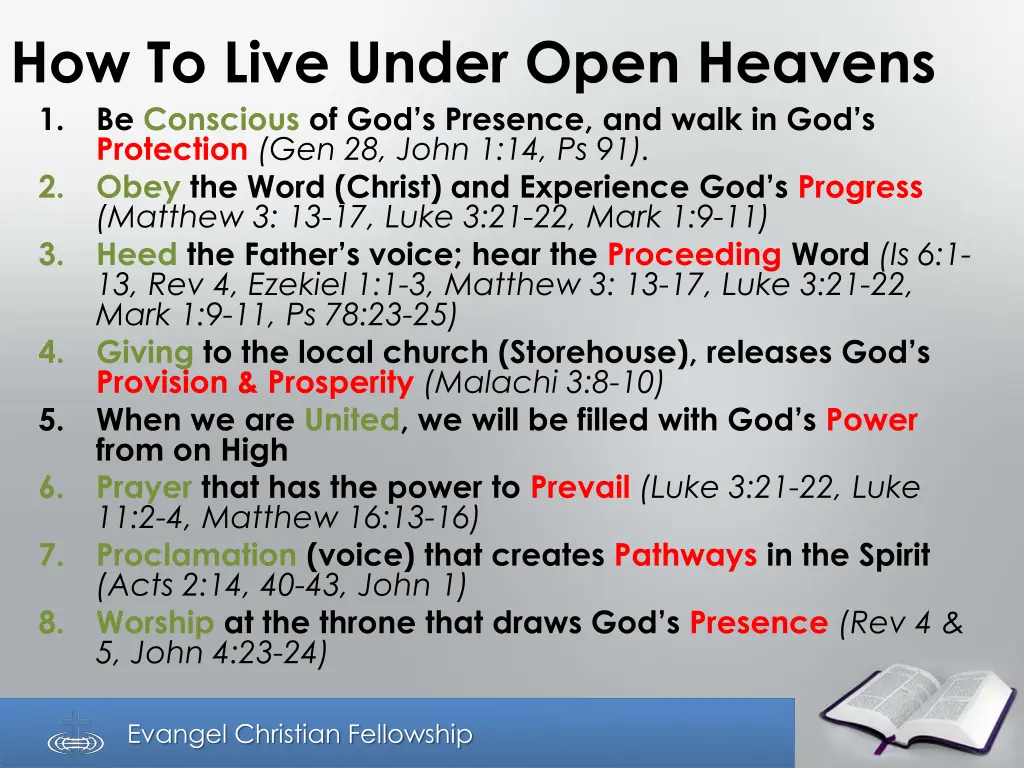 How To Live Under Open Heavens

1. Be Conscious of God's Presence, and walk in God's Protection (Gen 28, John 1:14, Ps 91).
2. Obey the Word (Christ) and Experience God's Progress (Matthew 3: 13-17, Luke 3:21-22, Mark 1:9-11)
3. Heed the Father's voice; hear the Proceeding Word (Is 6:1-13, Rev 4, Ezekiel 1:1-3, Matthew 3: 13-17, Luke 3:21-22, Mark 1:9-11, Ps 78:23-25)
4. Giving to the local church (Storehouse), releases God's Provision & Prosperity (Malachi 3:8-10)
5. When we are United, we will be filled with God's Power from on High
6. Prayer that has the power to Prevail (Luke 3:21-22, Luke 11:2-4, Matthew 16:13-16)
7. Proclamation (voice) that creates Pathways in the Spirit (Acts 2:14, 40-43, John 1)
8. Worship at the throne that draws God's Presence (Rev 4 & 5, John 4:23-24)

Evangel Christian Fellowship